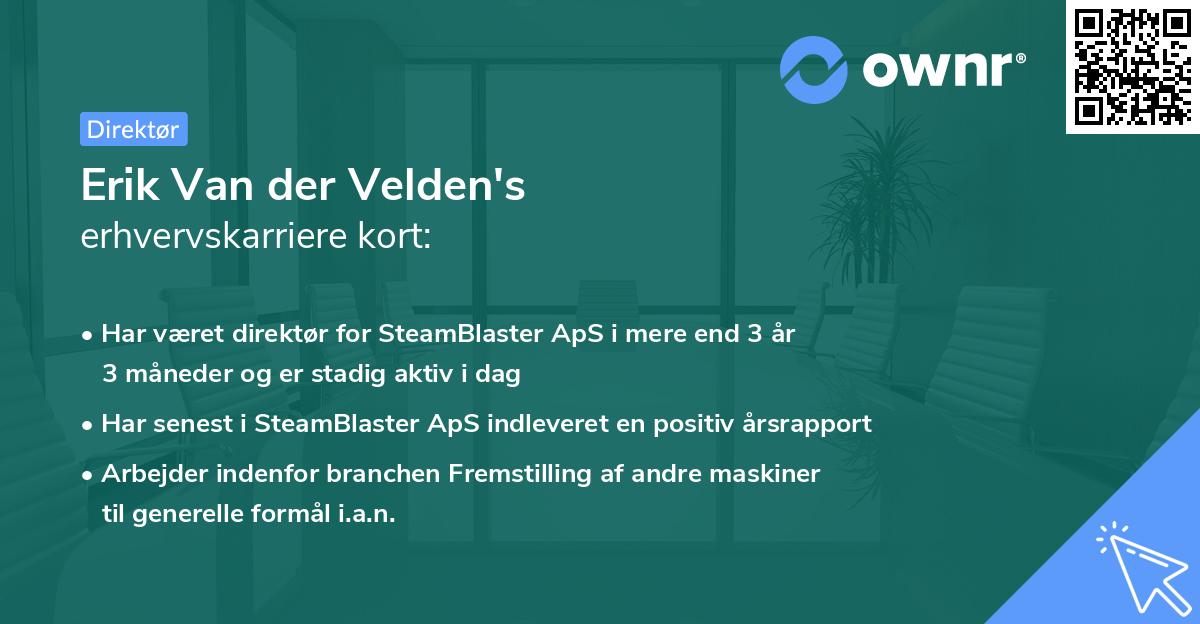 ownr®

Direktør

Erik Van der Velden's
erhvervskarriere kort:

• Har været direktør for SteamBlaster ApS i mere end 3 år 3 måneder og er stadig aktiv i dag
• Har senest i SteamBlaster ApS indleveret en positiv årsrapport
• Arbejder indenfor branchen Fremstilling af andre maskiner til generelle formål i.a.n.